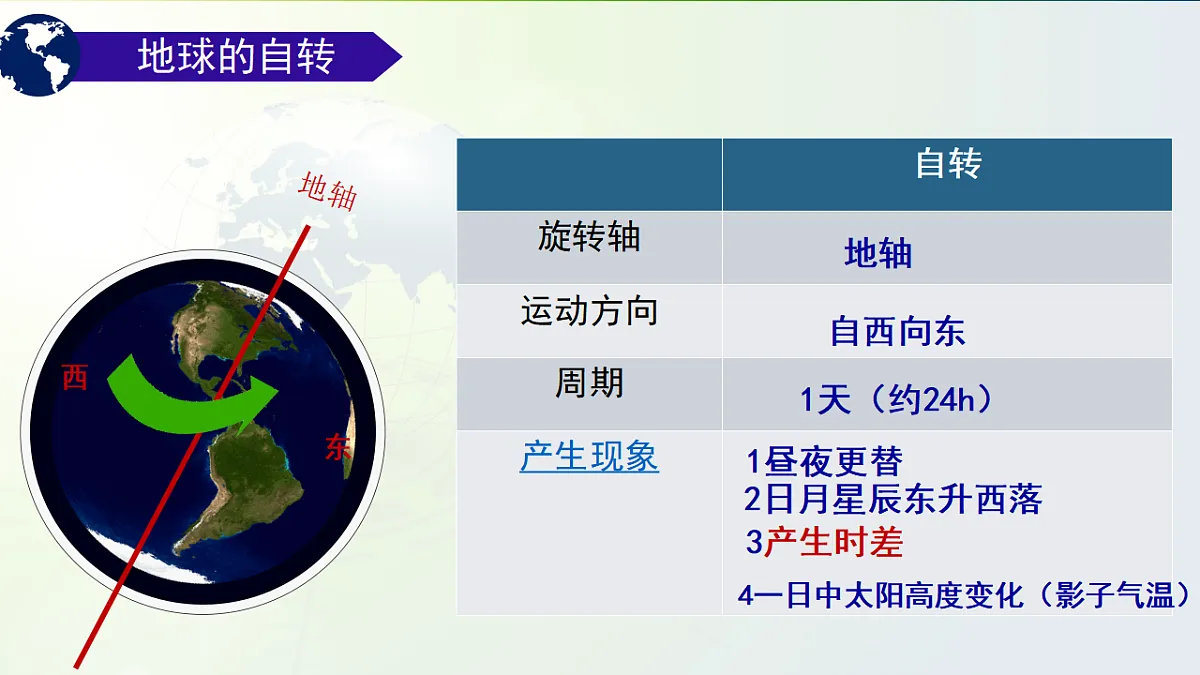 地球的自转

地轴

西

东

| | 自转 |
|---|---|
| 旋转轴 | 地轴 |
| 运动方向 | 自西向东 |
| 周期 | 1天（约24h） |
| 产生现象 | 1昼夜更替 2日月星辰东升西落 3产生时差 4一日中太阳高度变化（影子气温） |